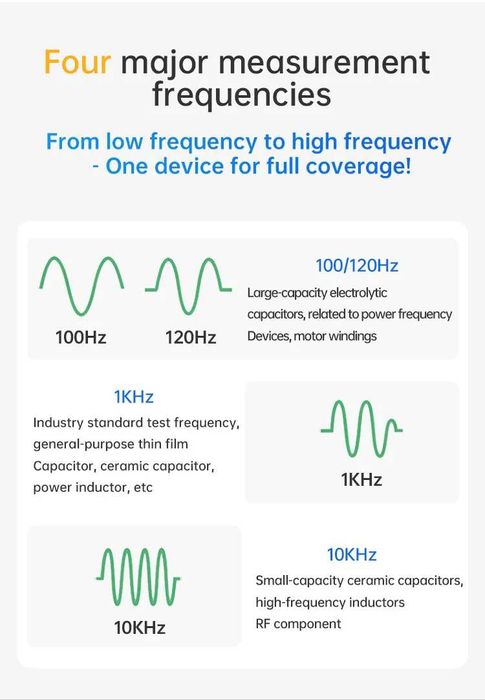 Four major measurement frequencies

From low frequency to high frequency - One device for full coverage!

100Hz

120Hz

100/120Hz

Large-capacity electrolytic capacitors, related to power frequency Devices, motor windings

1KHz

Industry standard test frequency, general-purpose thin film Capacitor, ceramic capacitor, power inductor, etc

1KHz

10KHz

10KHz

Small-capacity ceramic capacitors, high-frequency inductors RF component